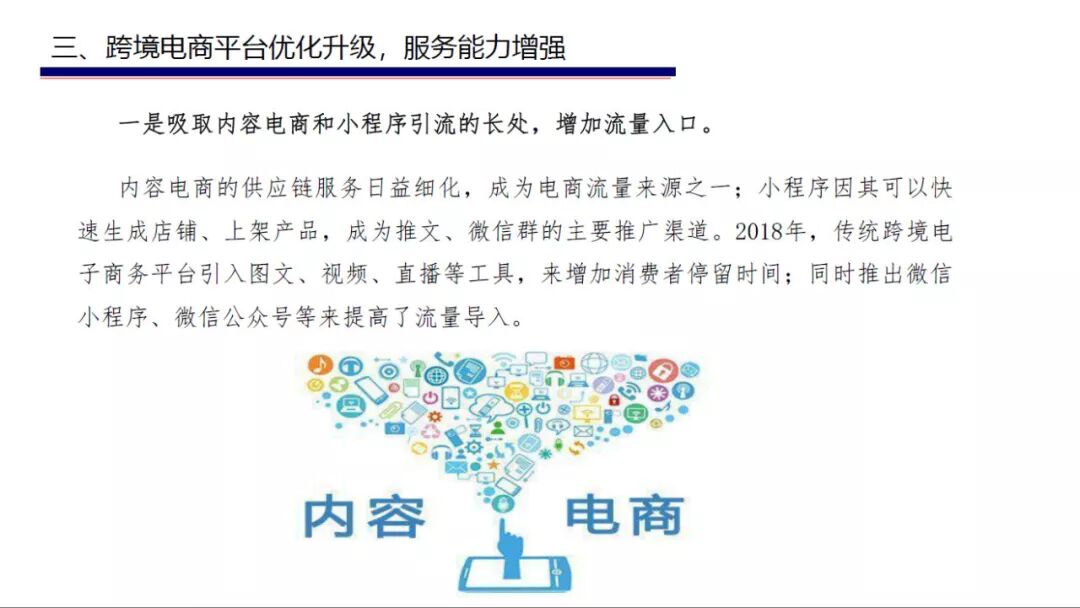 三、跨境电商平台优化升级，服务能力增强

一是吸取内容电商和小程序引流的长处，增加流量入口。

内容电商的供应链服务日益细化，成为电商流量来源之一；小程序因其可以快速生成店铺、上架产品，成为推文、微信群的主要推广渠道。2018年，传统跨境电子商务平台引入图文、视频、直播等工具，来增加消费者停留时间；同时推出微信小程序、微信公众号等来提高了流量导入。

内容 电商